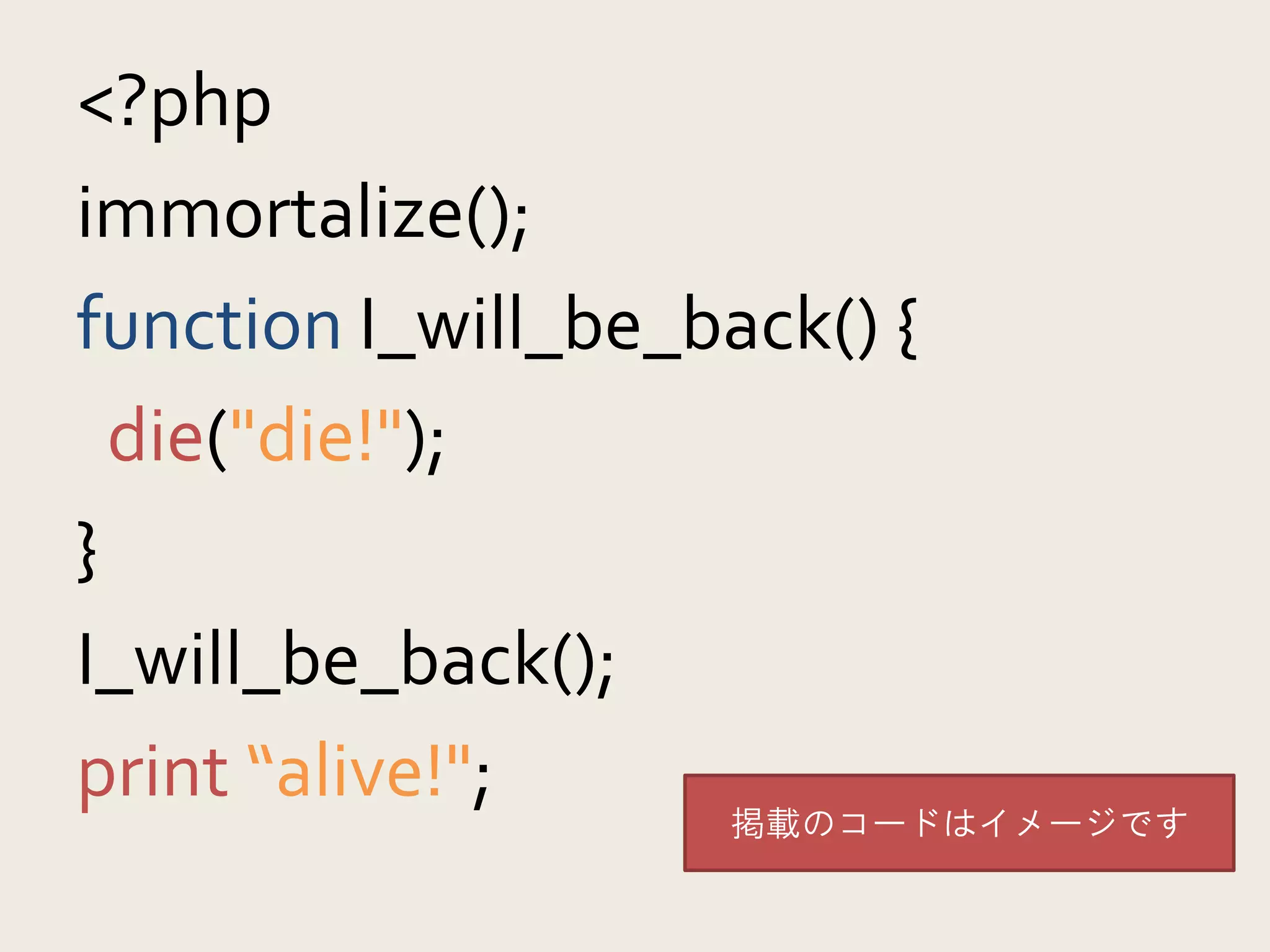 <?php
immortalize();
function I_will_be_back() {
die("die!");
}
I_will_be_back();
print “alive!";

掲載のコードはイメージです